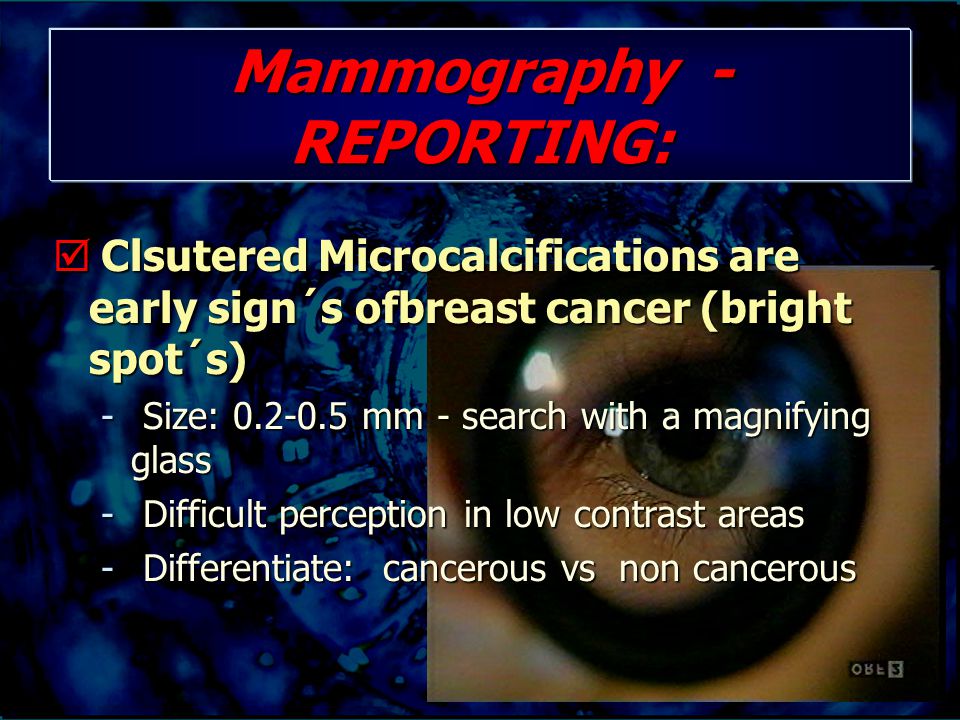 Mammography - REPORTING:

☑ Clsutered Microcalcifications are early sign´s ofbreast cancer (bright spot´s)

- Size: 0.2-0.5 mm - search with a magnifying glass
- Difficult perception in low contrast areas
- Differentiate: cancerous vs non cancerous

ORF 3